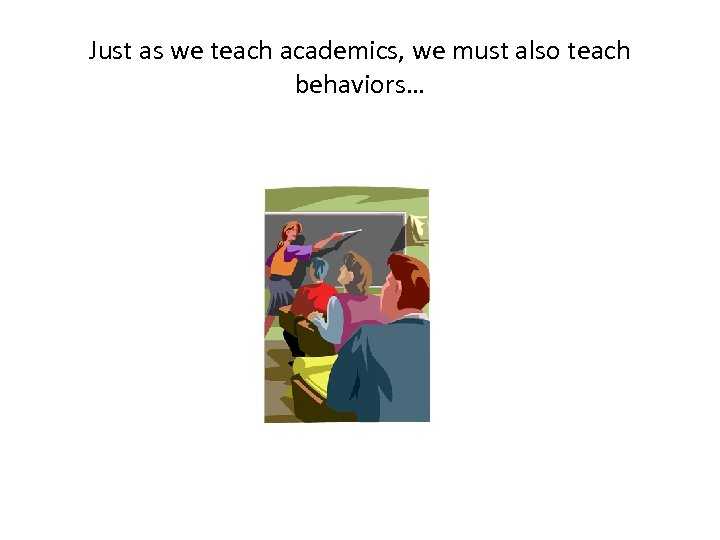 Just as we teach academics, we must also teach behaviors…